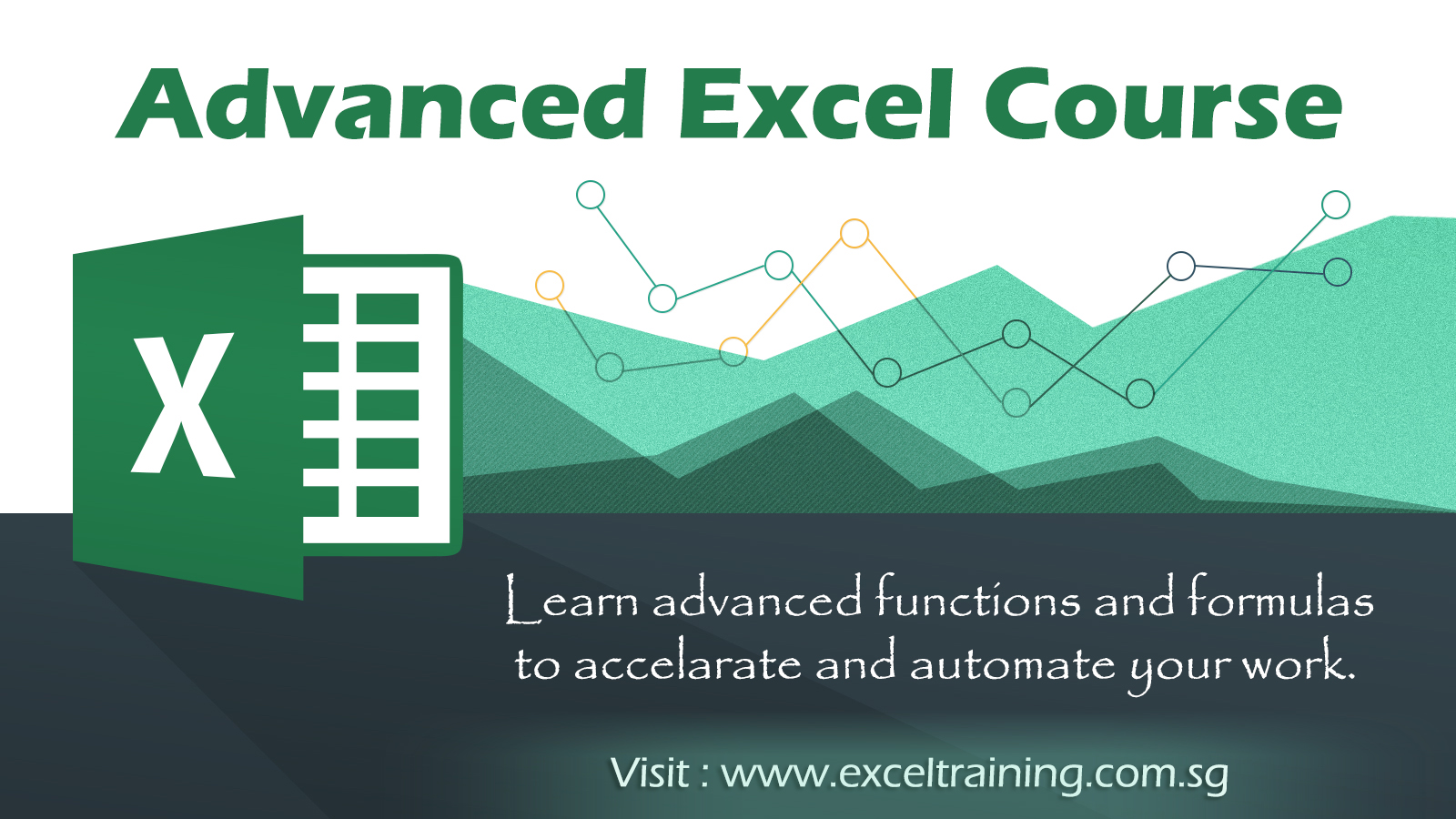 Advanced Excel Course

X

Learn advanced functions and formulas to accelarate and automate your work.

Visit : www.exceltraining.com.sg